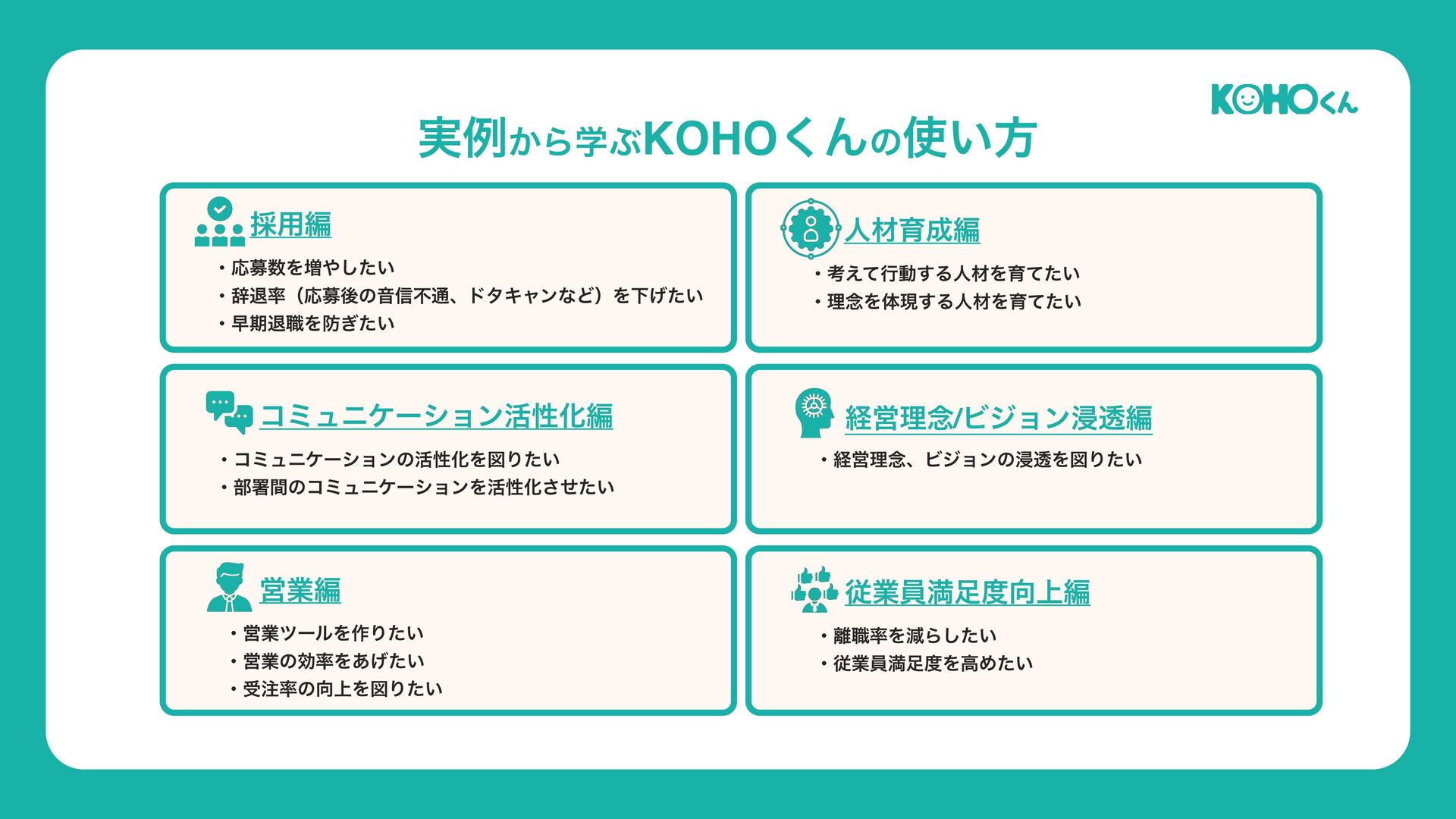 KOHOくん

実例から学ぶKOHOくんの使い方

採用編

・応募数を増やしたい
・辞退率（応募後の音信不通、ドタキャンなど）を下げたい
・早期退職を防ぎたい

人材育成編

・考えて行動する人材を育てたい
・理念を体現する人材を育てたい

コミュニケーション活性化編

・コミュニケーションの活性化を図りたい
・部署間のコミュニケーションを活性化させたい

経営理念/ビジョン浸透編

・経営理念、ビジョンの浸透を図りたい

営業編

・営業ツールを作りたい
・営業の効率をあげたい
・受注率の向上を図りたい

従業員満足度向上編

・離職率を減らしたい
・従業員満足度を高めたい